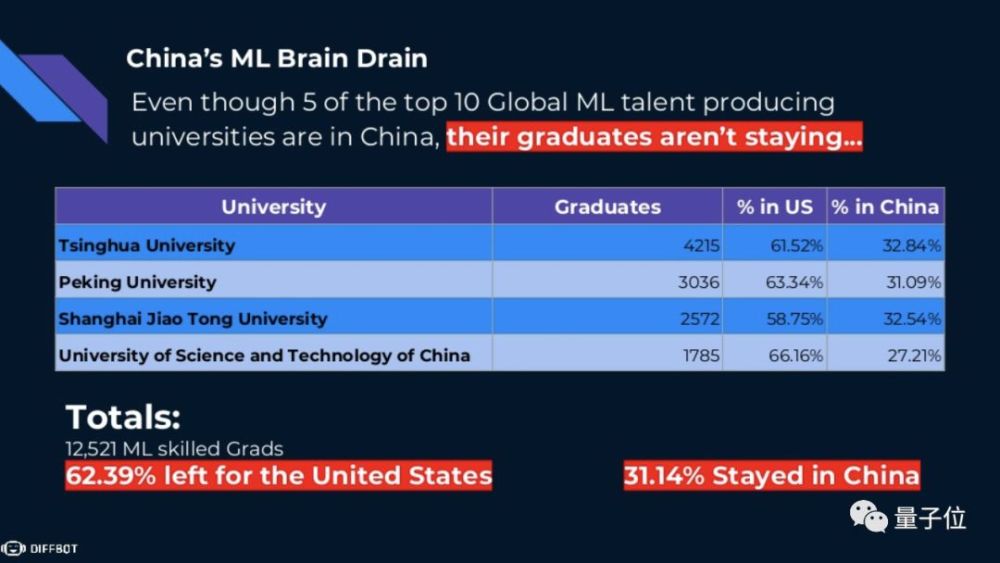 China's ML Brain Drain

Even though 5 of the top 10 Global ML talent producing universities are in China, their graduates aren't staying...

| University | Graduates | % in US | % in China |
|---|---|---|---|
| Tsinghua University | 4215 | 61.52% | 32.84% |
| Peking University | 3036 | 63.34% | 31.09% |
| Shanghai Jiao Tong University | 2572 | 58.75% | 32.54% |
| University of Science and Technology of China | 1785 | 66.16% | 27.21% |

Totals:
12,521 ML skilled Grads
62.39% left for the United States

31.14% Stayed in China

量子位

DIFFBOT